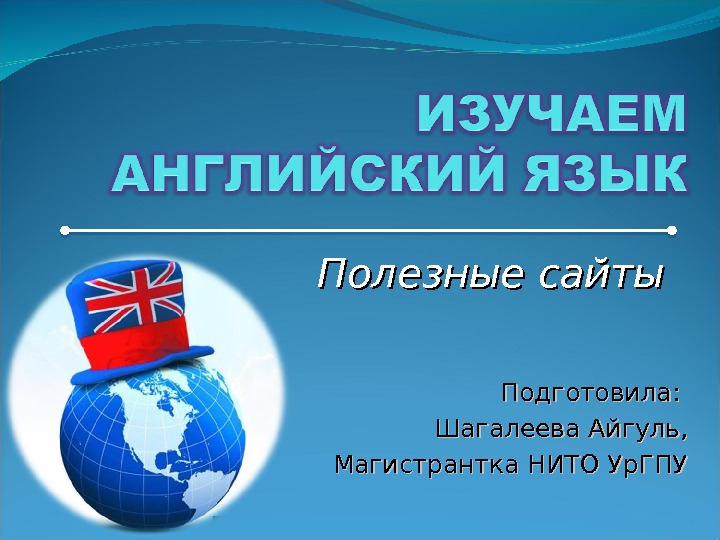 ИЗУЧАЕМ АНГЛИЙСКИЙ ЯЗЫК

Полезные сайты

Подготовила:
Шагалеева Айгуль,
Магистрантка НИТО УрГПУ